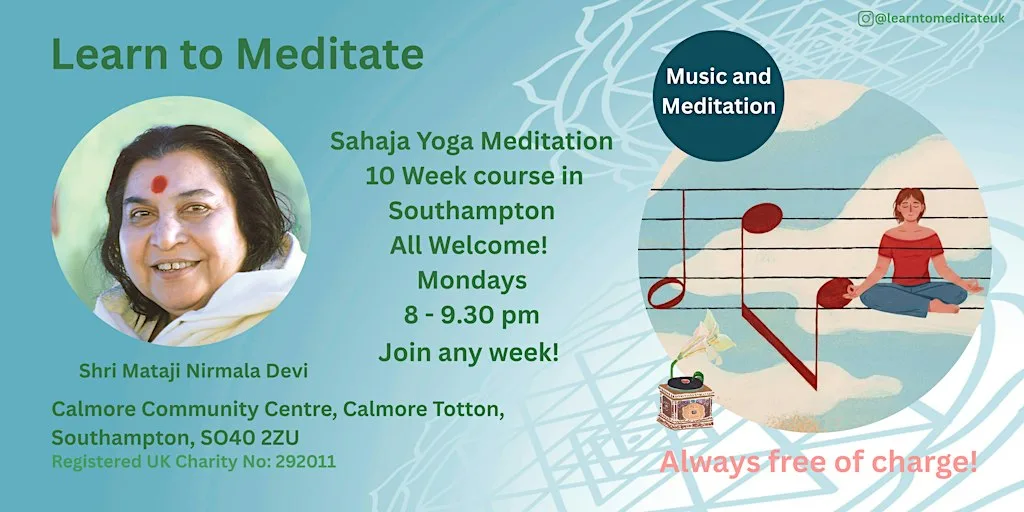 @learntomeditateuk

Learn to Meditate

Music and Meditation

Sahaja Yoga Meditation
10 Week course in Southampton
All Welcome!
Mondays
8 - 9.30 pm
Join any week!

Shri Mataji Nirmala Devi

Calmore Community Centre, Calmore Totton, Southampton, SO40 2ZU
Registered UK Charity No: 292011

Always free of charge!